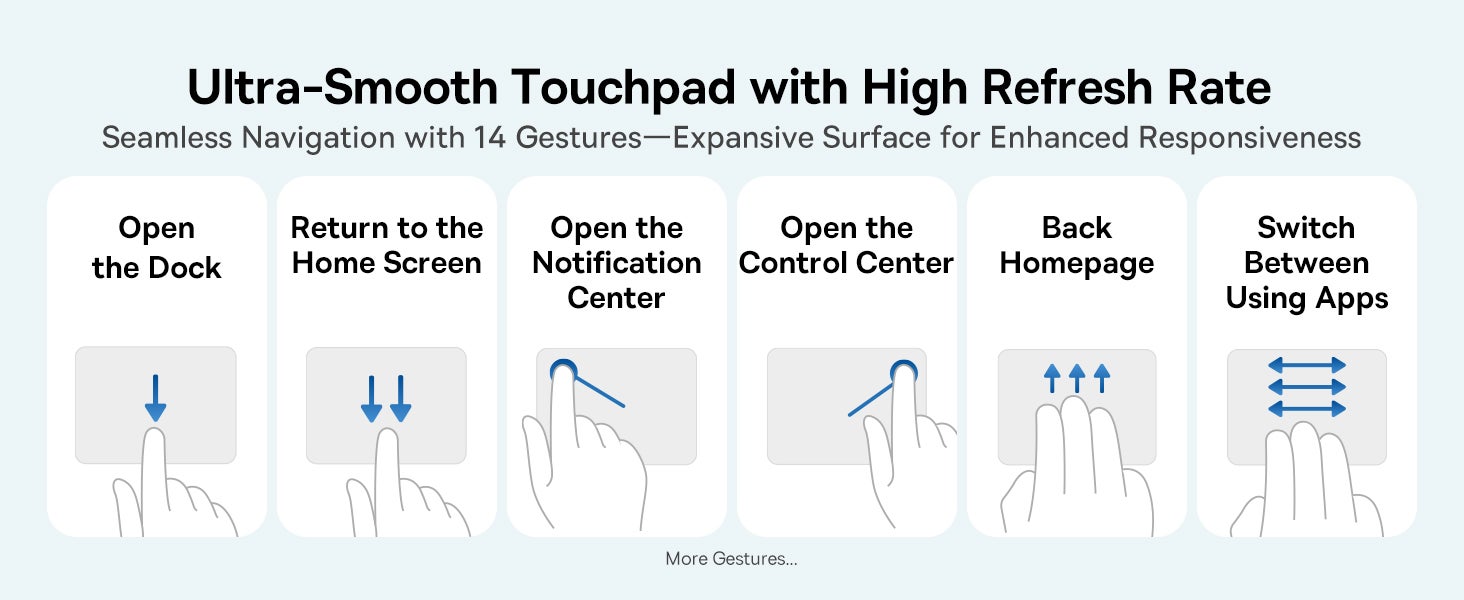 Ultra-Smooth Touchpad with High Refresh Rate

Seamless Navigation with 14 Gestures—Expansive Surface for Enhanced Responsiveness

Open the Dock

Return to the Home Screen

Open the Notification Center

Open the Control Center

Back Homepage

Switch Between Using Apps

More Gestures...